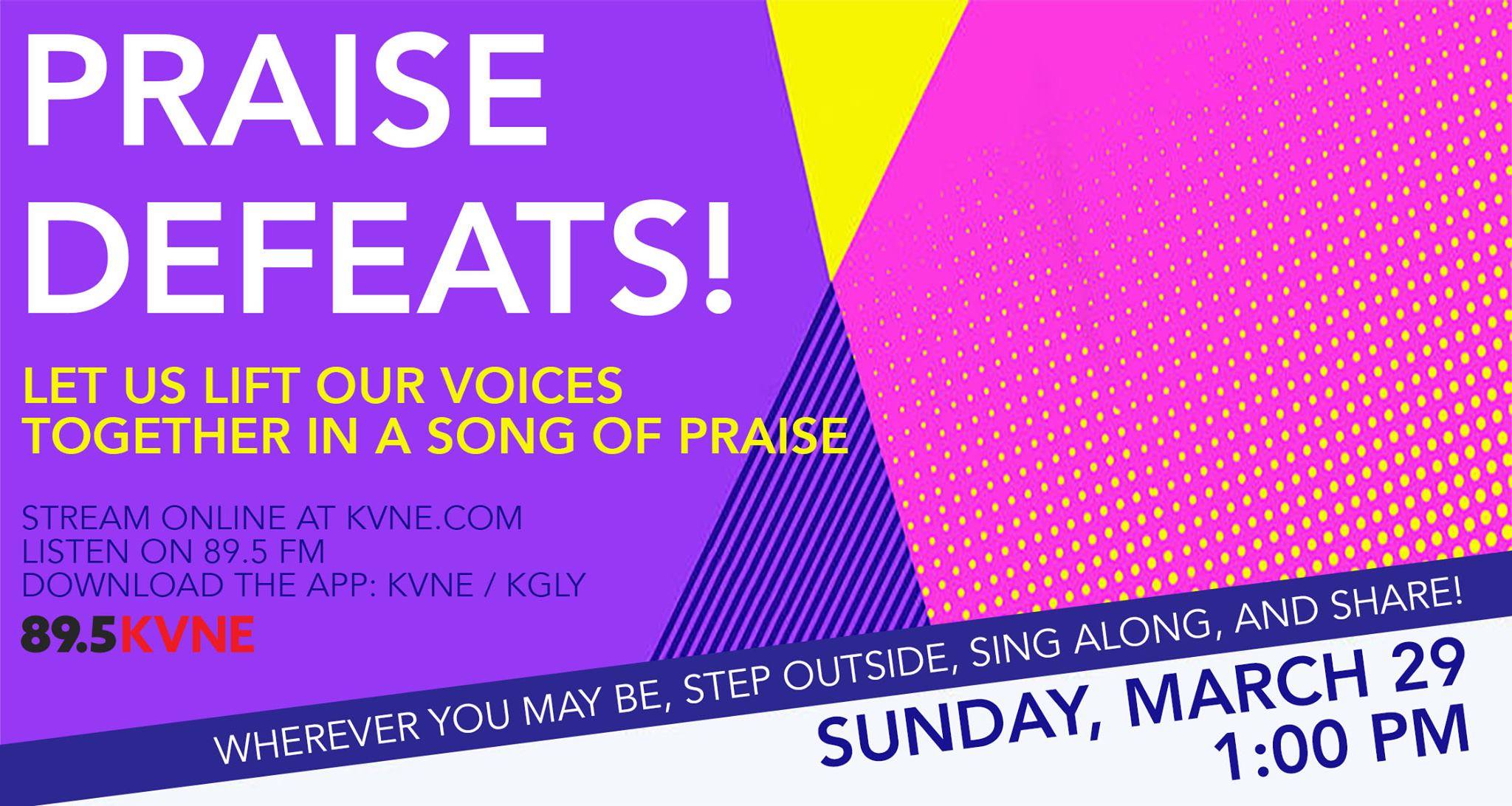 PRAISE DEFEATS!

LET US LIFT OUR VOICES TOGETHER IN A SONG OF PRAISE

STREAM ONLINE AT KVNE.COM
LISTEN ON 89.5 FM
DOWNLOAD THE APP: KVNE / KGLY

89.5KVNE

WHEREVER YOU MAY BE, STEP OUTSIDE, SING ALONG, AND SHARE!

SUNDAY, MARCH 29
1:00 PM